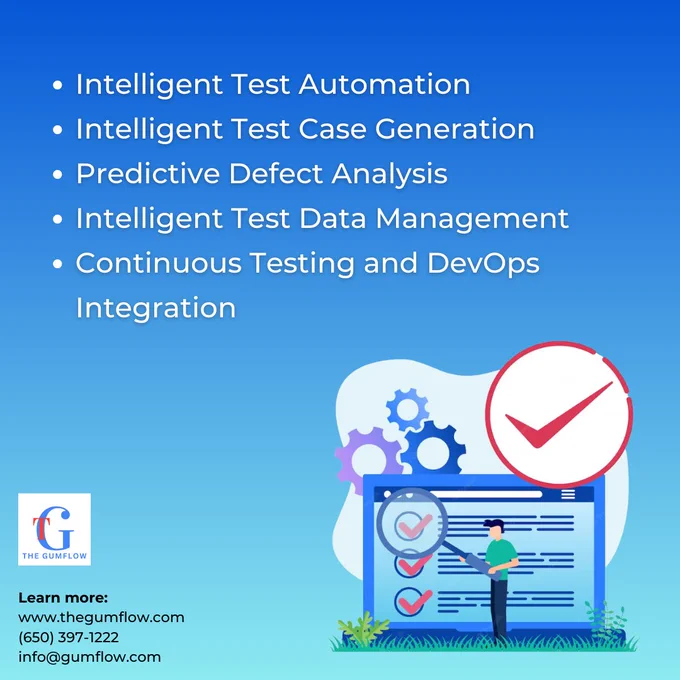 • Intelligent Test Automation
• Intelligent Test Case Generation
• Predictive Defect Analysis
• Intelligent Test Data Management
• Continuous Testing and DevOps Integration

TG
THE GUMFLOW

Learn more:
www.thegumflow.com
(650) 397-1222
info@gumflow.com